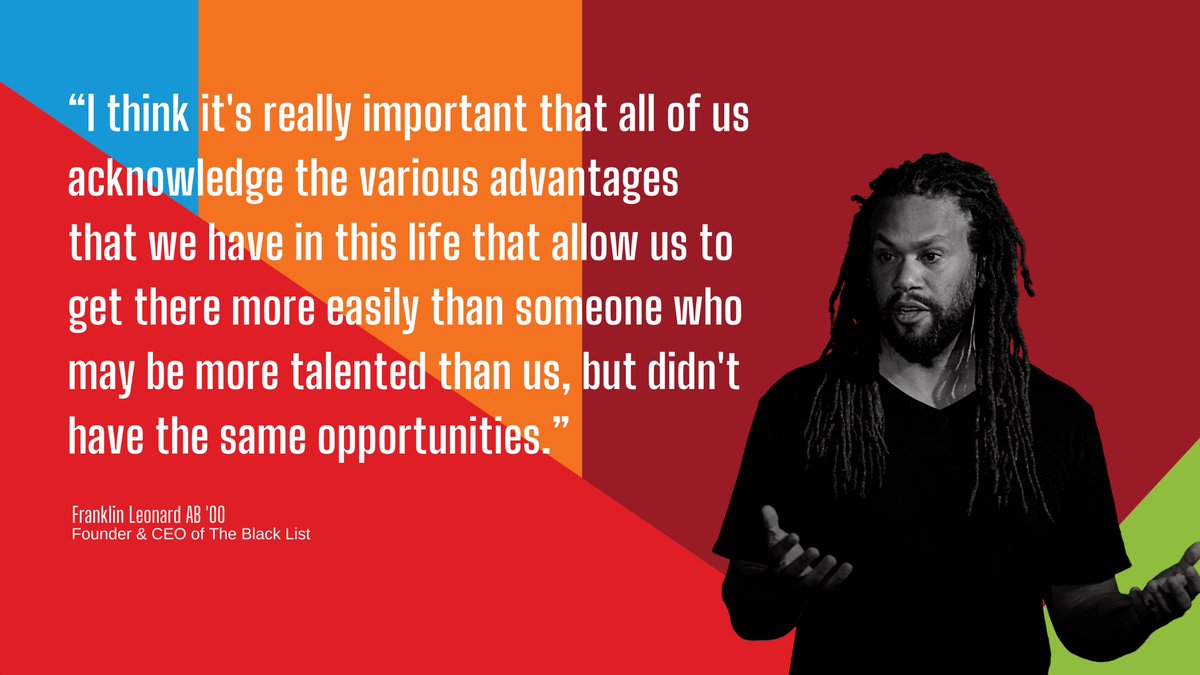 “I think it's really important that all of us acknowledge the various advantages that we have in this life that allow us to get there more easily than someone who may be more talented than us, but didn't have the same opportunities.”

Franklin Leonard AB '00
Founder & CEO of The Black List